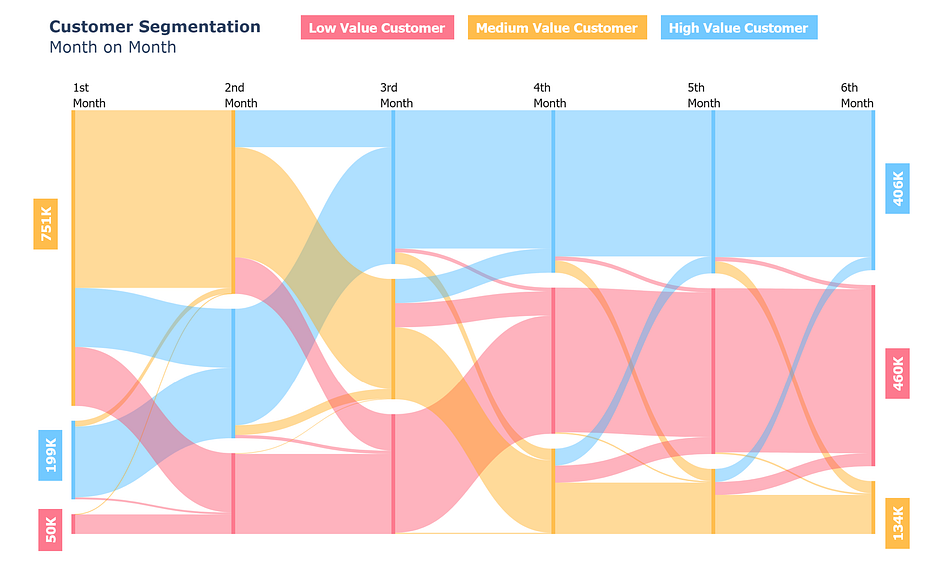 Customer Segmentation
Month on Month

Low Value Customer
Medium Value Customer
High Value Customer

1st Month
2nd Month
3rd Month
4th Month
5th Month
6th Month

751K
199K
50K

406K
460K
134K